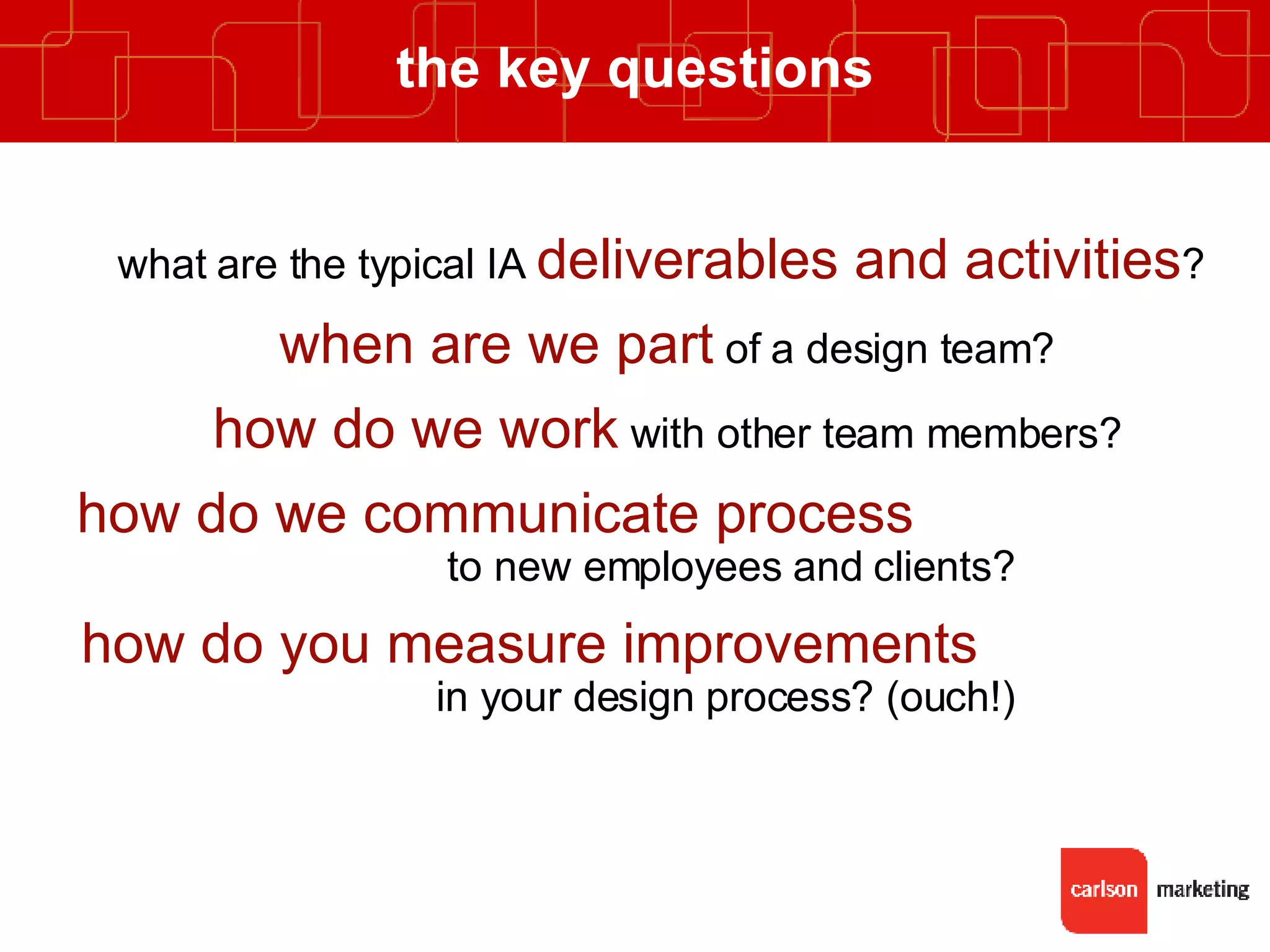 the key questions

what are the typical IA deliverables and activities?

when are we part of a design team?

how do we work with other team members?

how do we communicate process to new employees and clients?

how do you measure improvements in your design process? (ouch!)

carlson marketing